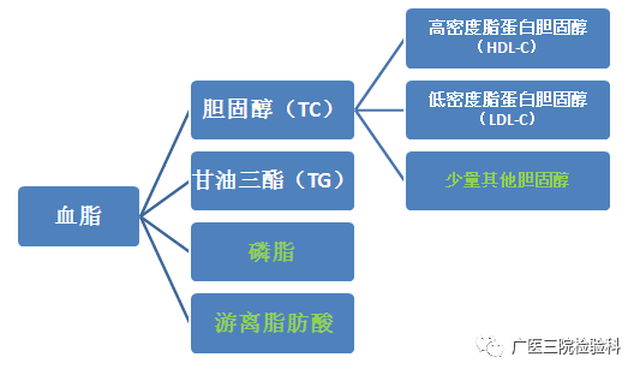 血脂

胆固醇（TC）

甘油三酯（TG）

磷脂

游离脂肪酸

高密度脂蛋白胆固醇（HDL-C）

低密度脂蛋白胆固醇（LDL-C）

少量其他胆固醇

广医三院检验科